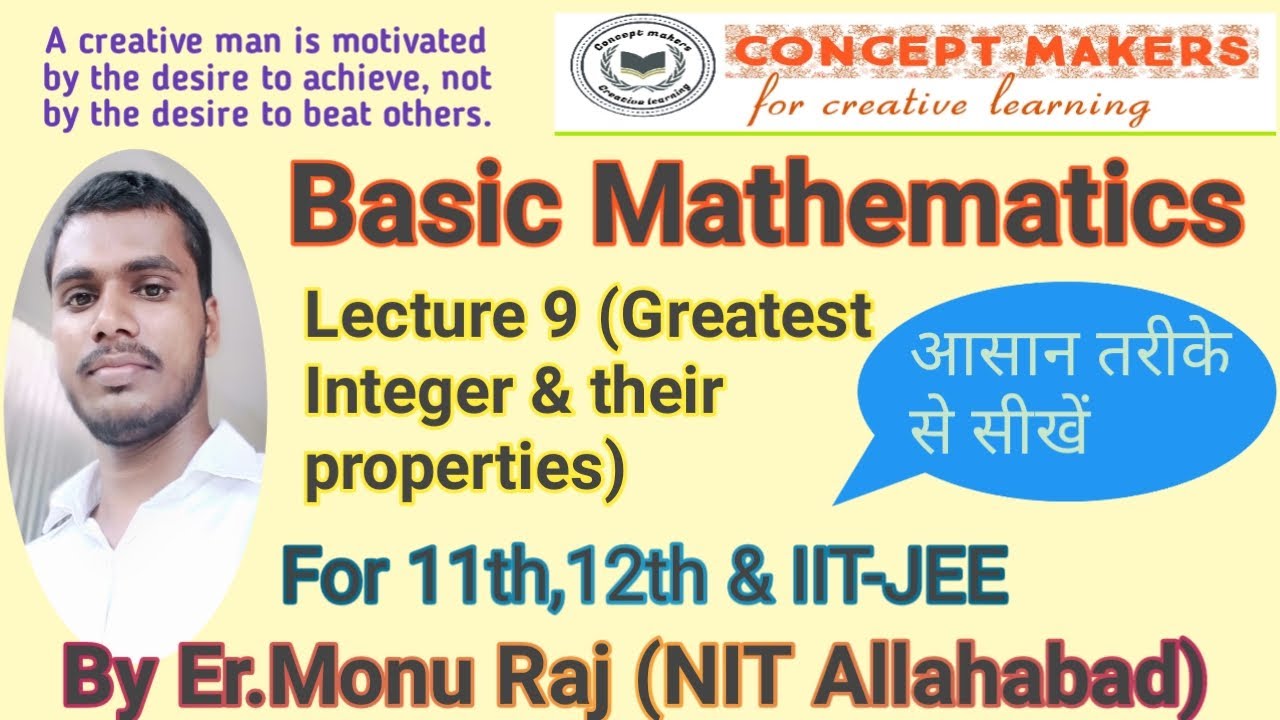 A creative man is motivated by the desire to achieve, not by the desire to beat others.

Concept makers
Creative learning

CONCEPT MAKERS
for creative learning

Basic Mathematics

Lecture 9 (Greatest Integer & their properties)

आसान तरीके से सीखें

For 11th,12th & IIT-JEE

By Er.Monu Raj (NIT Allahabad)